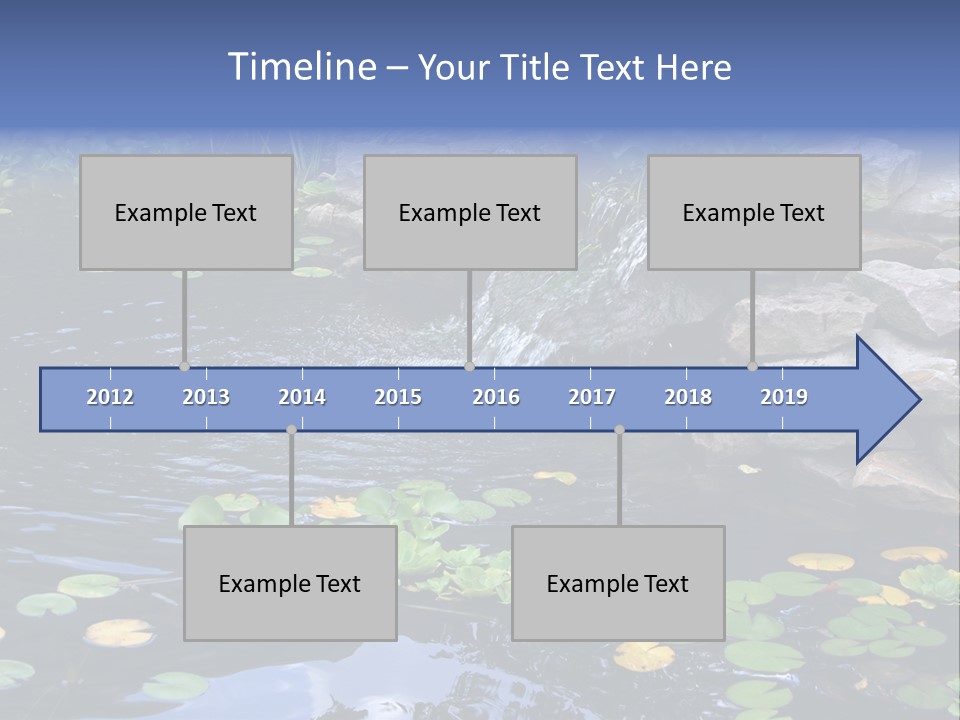 Timeline – Your Title Text Here

Example Text

Example Text

Example Text

2012 2013 2014 2015 2016 2017 2018 2019

Example Text

Example Text